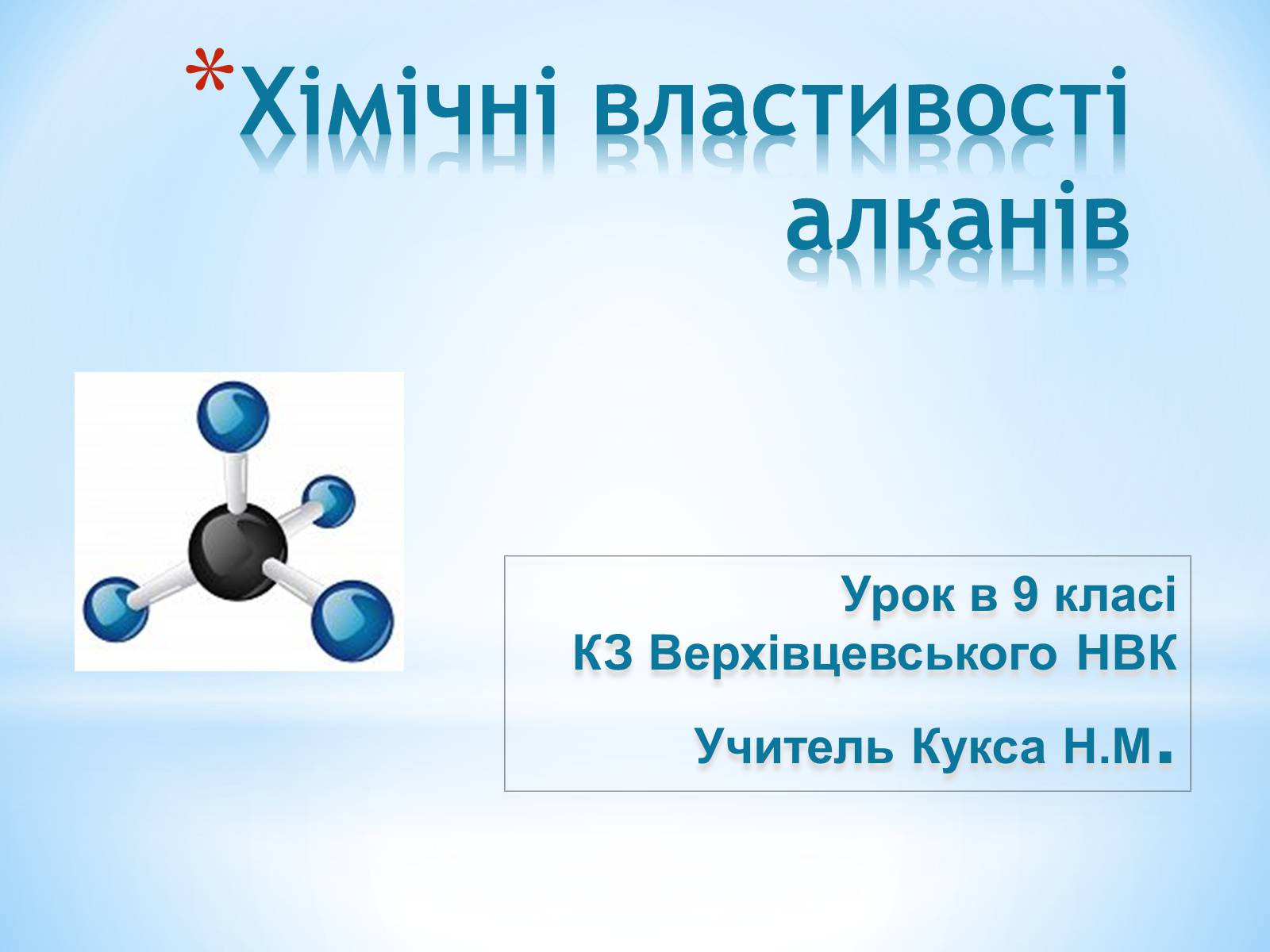 *Хімічні властивості алканів

Урок в 9 класі
КЗ Верхівцевського НВК
Учитель Кукса Н.М.